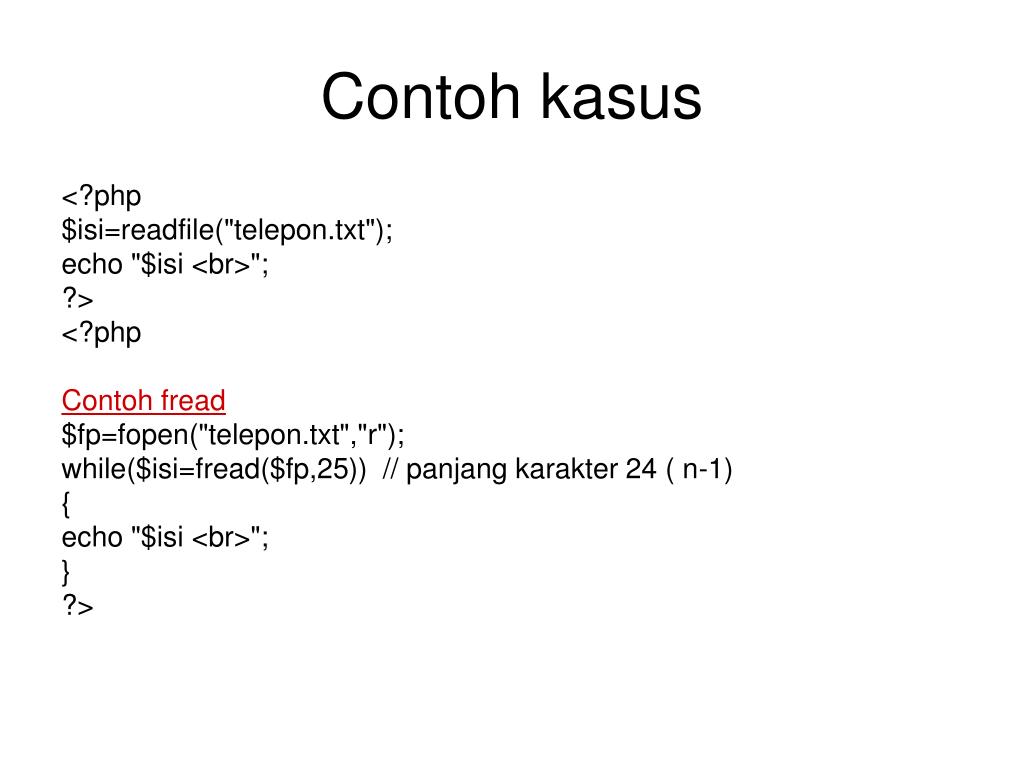 Contoh kasus

<?php
$isi=readfile("telepon.txt");
echo "$isi <br>";
?>
<?php

Contoh fread
$fp=fopen("telepon.txt","r");
while($isi=fread($fp,25)) // panjang karakter 24 ( n-1)
{
echo "$isi <br>";
}
?>